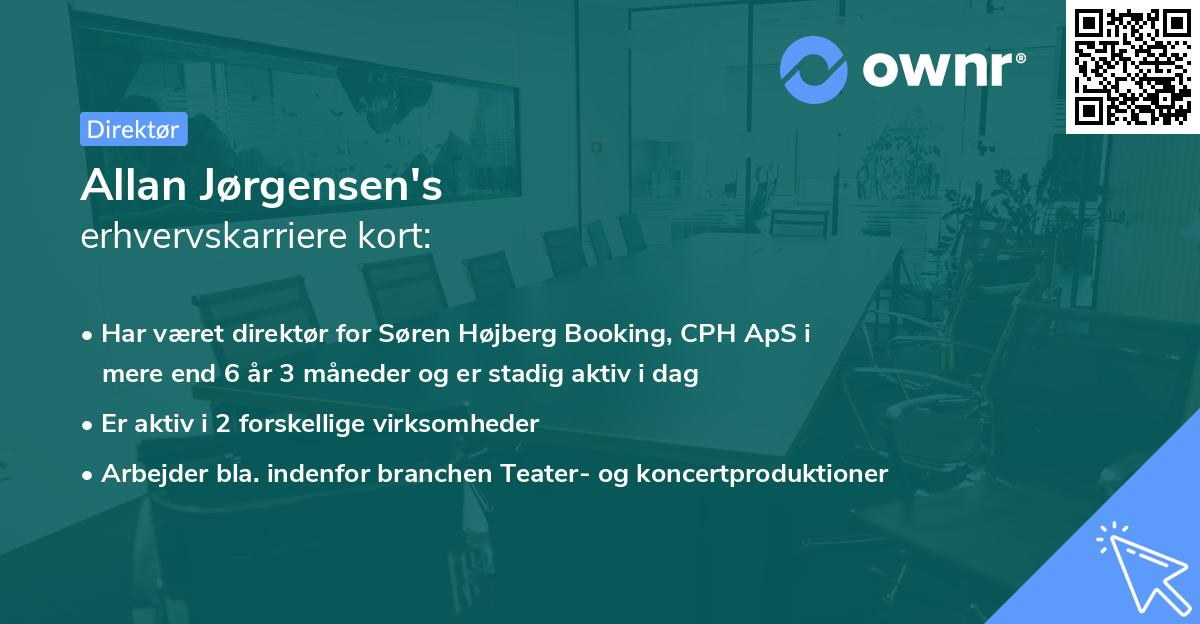 ownr®

Direktør

Allan Jørgensen's
erhvervskarriere kort:

• Har været direktør for Søren Højberg Booking, CPH ApS i mere end 6 år 3 måneder og er stadig aktiv i dag

• Er aktiv i 2 forskellige virksomheder

• Arbejder bla. indenfor branchen Teater- og koncertproduktioner